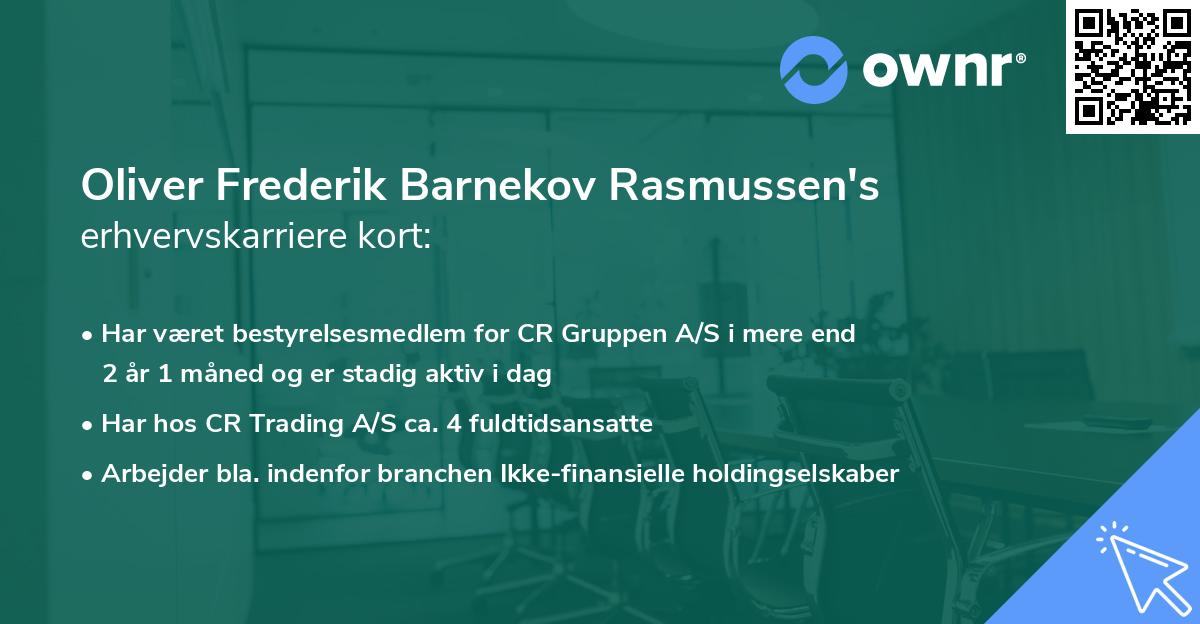 ownr®

Oliver Frederik Barnekov Rasmussen's
erhvervskarriere kort:

• Har været bestyrelsesmedlem for CR Gruppen A/S i mere end 2 år 1 måned og er stadig aktiv i dag

• Har hos CR Trading A/S ca. 4 fuldtidsansatte

• Arbejder bla. indenfor branchen Ikke-finansielle holdingselskaber